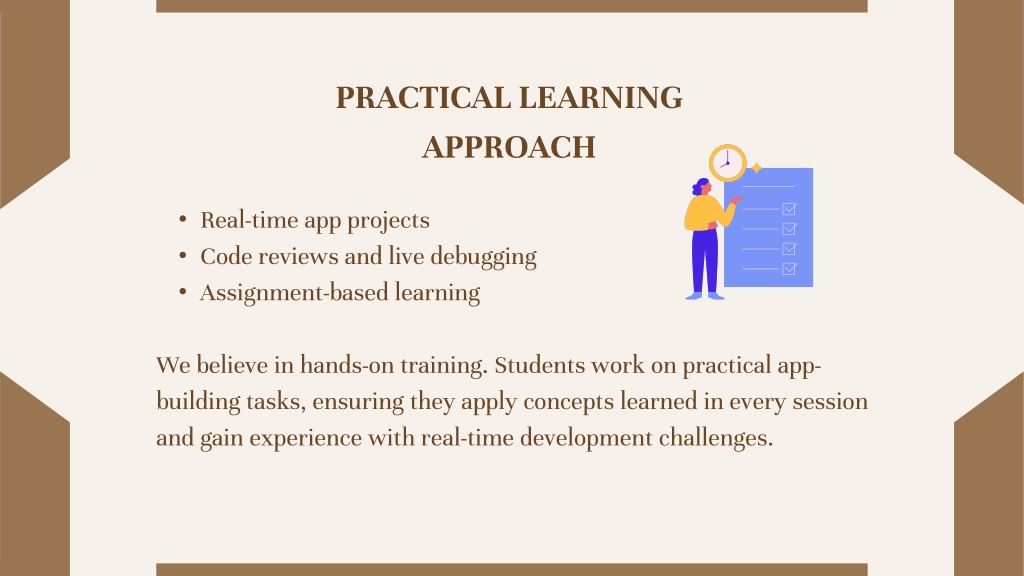 PRACTICAL LEARNING APPROACH

• Real-time app projects
• Code reviews and live debugging
• Assignment-based learning

We believe in hands-on training. Students work on practical app-building tasks, ensuring they apply concepts learned in every session and gain experience with real-time development challenges.